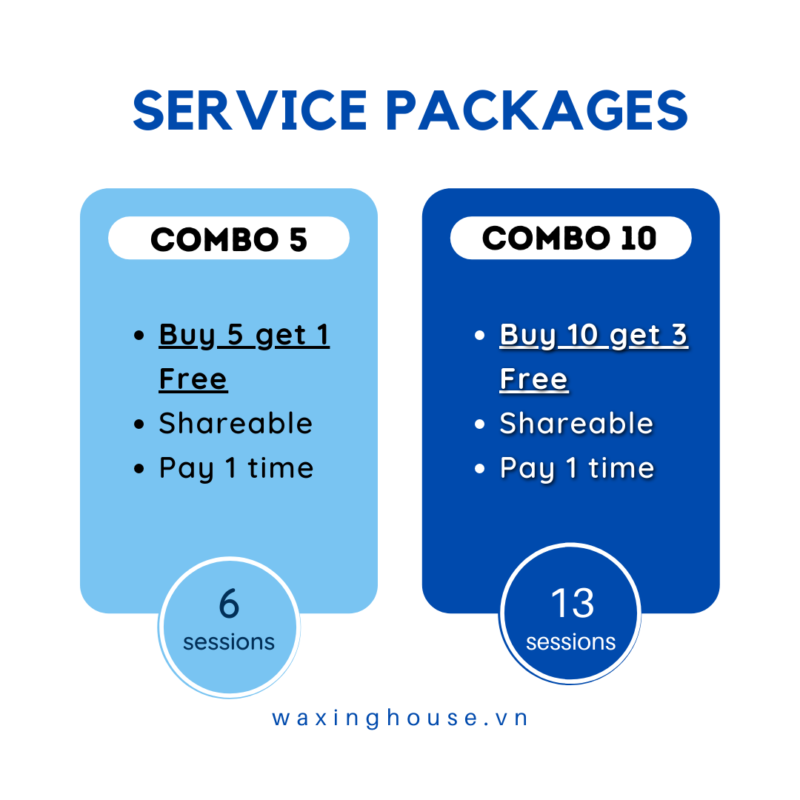 SERVICE PACKAGES

COMBO 5

- Buy 5 get 1 Free
- Shareable
- Pay 1 time

6
sessions

COMBO 10

- Buy 10 get 3 Free
- Shareable
- Pay 1 time

13
sessions

waxinghouse.vn